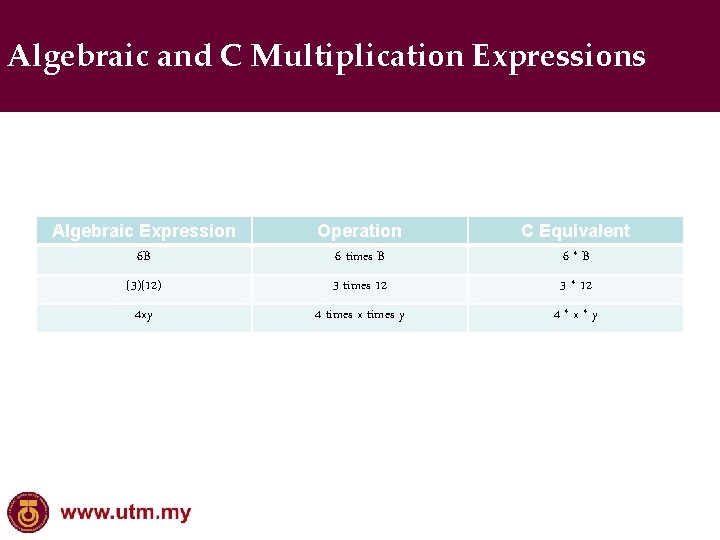 Algebraic and C Multiplication Expressions

| Algebraic Expression | Operation | C Equivalent |
|---|---|---|
| 6B | 6 times B | 6 * B |
| (3)(12) | 3 times 12 | 3 * 12 |
| 4xy | 4 times x times y | 4 * x * y |

www.utm.my